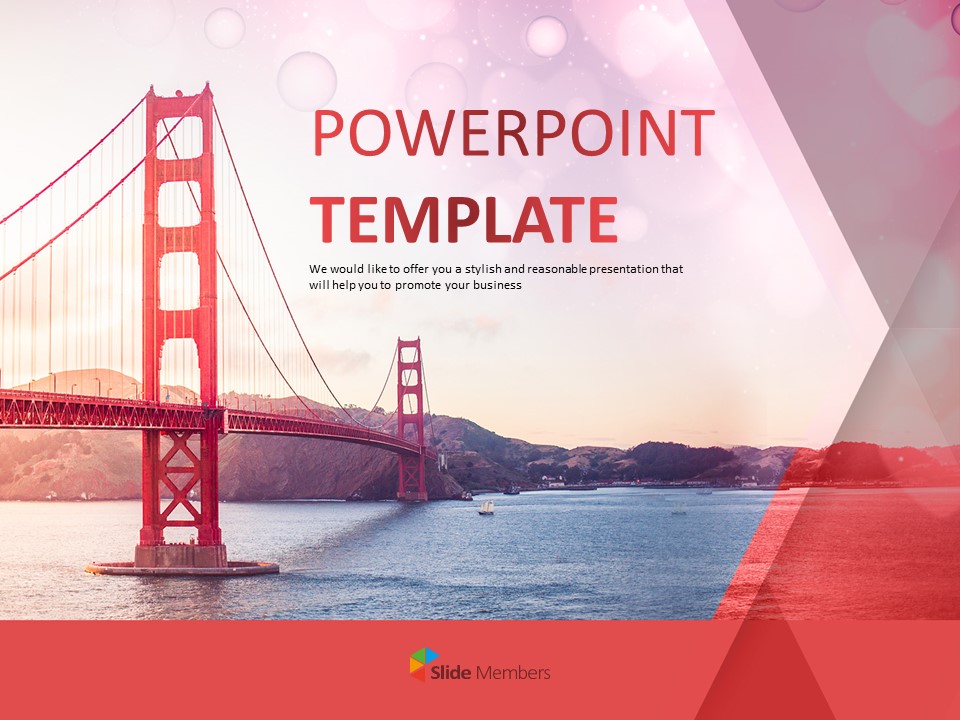 POWERPOINT
TEMPLATE

We would like to offer you a stylish and reasonable presentation that will help you to promote your business

Slide Members